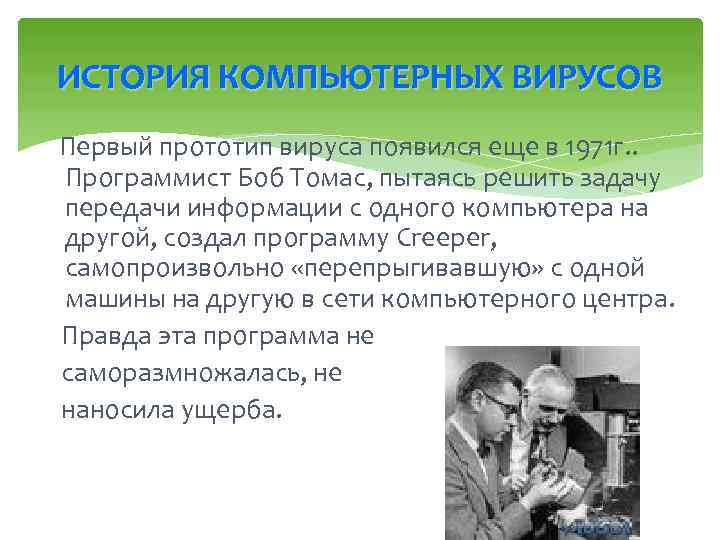 ИСТОРИЯ КОМПЬЮТЕРНЫХ ВИРУСОВ

Первый прототип вируса появился еще в 1971г.. Программист Боб Томас, пытаясь решить задачу передачи информации с одного компьютера на другой, создал программу Creeper, самопроизвольно «перепрыгивавшую» с одной машины на другую в сети компьютерного центра.

Правда эта программа не саморазмножалась, не наносила ущерба.